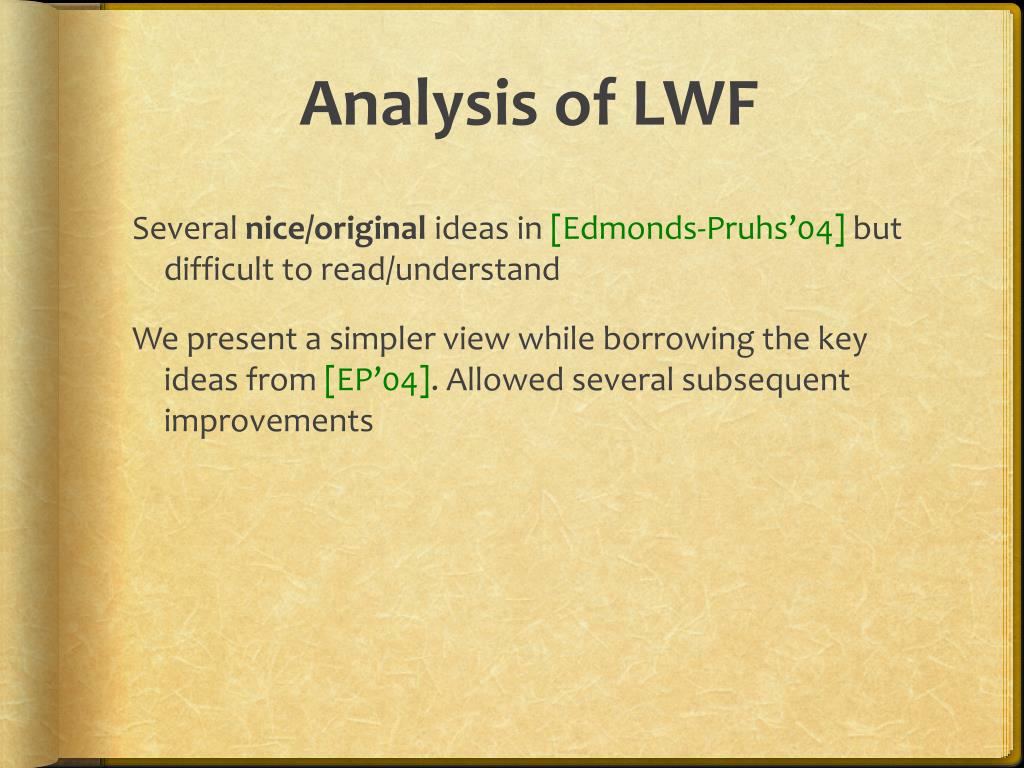 Analysis of LWF

Several nice/original ideas in [Edmonds-Pruhs'04] but difficult to read/understand

We present a simpler view while borrowing the key ideas from [EP'04]. Allowed several subsequent improvements